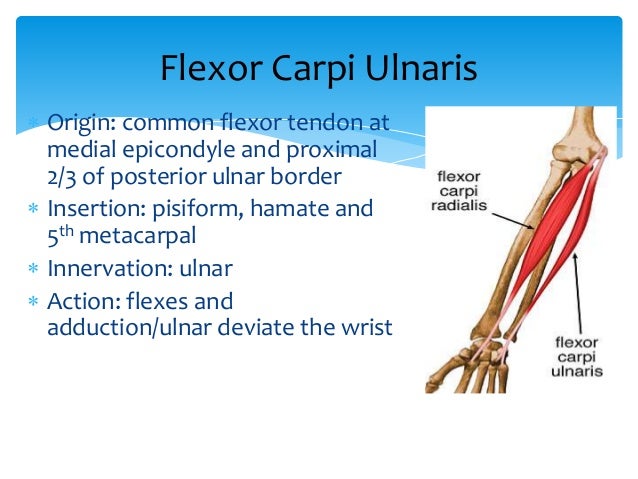 Flexor Carpi Ulnaris

* Origin: common flexor tendon at medial epicondyle and proximal 2/3 of posterior ulnar border
* Insertion: pisiform, hamate and 5$^{th}$ metacarpal
* Innervation: ulnar
* Action: flexes and adduction/ulnar deviate the wrist

flexor carpi radialis

flexor carpi ulnaris